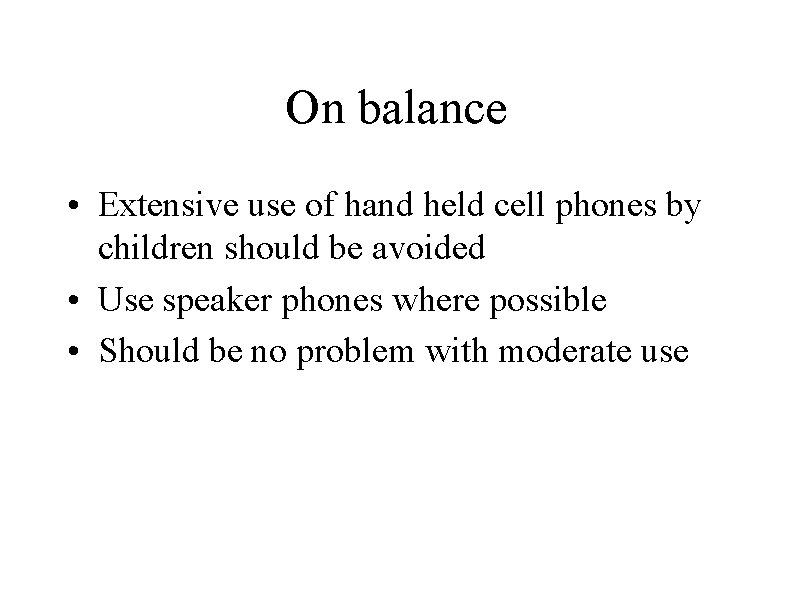 On balance

• Extensive use of hand held cell phones by children should be avoided
• Use speaker phones where possible
• Should be no problem with moderate use